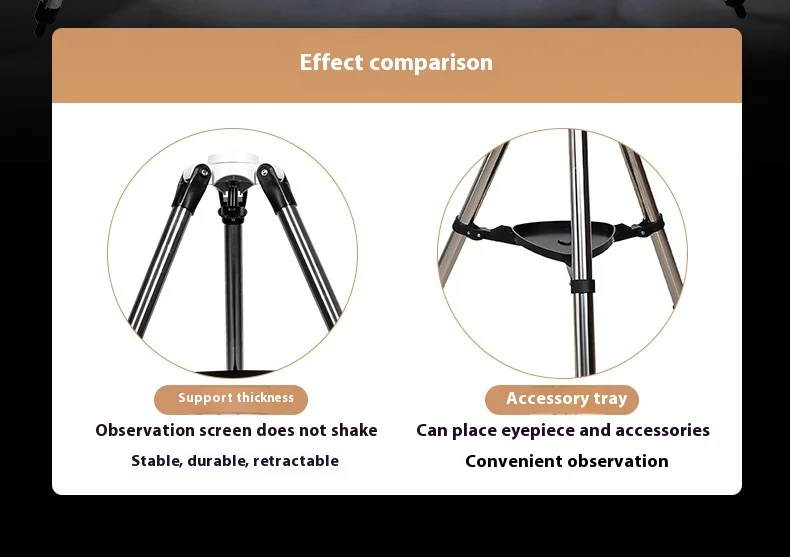 Effect comparison

Support thickness

Observation screen does not shake

Stable, durable, retractable

Accessory tray

Can place eyepiece and accessories

Convenient observation